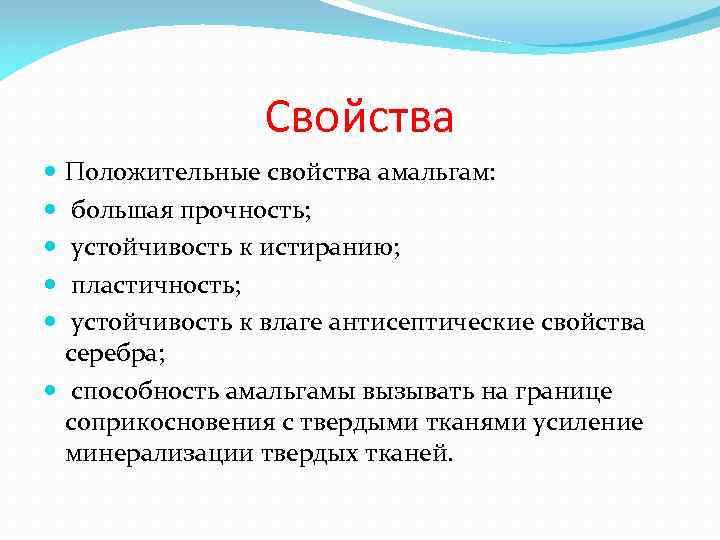 Свойства

- Положительные свойства амальгам:
- большая прочность;
- устойчивость к истиранию;
- пластичность;
- устойчивость к влаге антисептические свойства серебра;
- способность амальгамы вызывать на границе соприкосновения с твердыми тканями усиление минерализации твердых тканей.